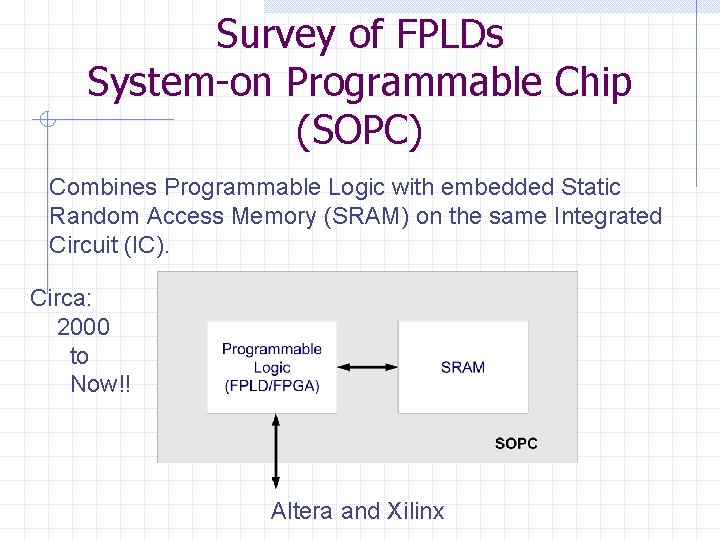 Survey of FPLDs
System-on Programmable Chip (SOPC)

Combines Programmable Logic with embedded Static Random Access Memory (SRAM) on the same Integrated Circuit (IC).

Circa:
2000
to
Now!!

Programmable Logic (FPLD/FPGA)

SRAM

SOPC

Altera and Xilinx